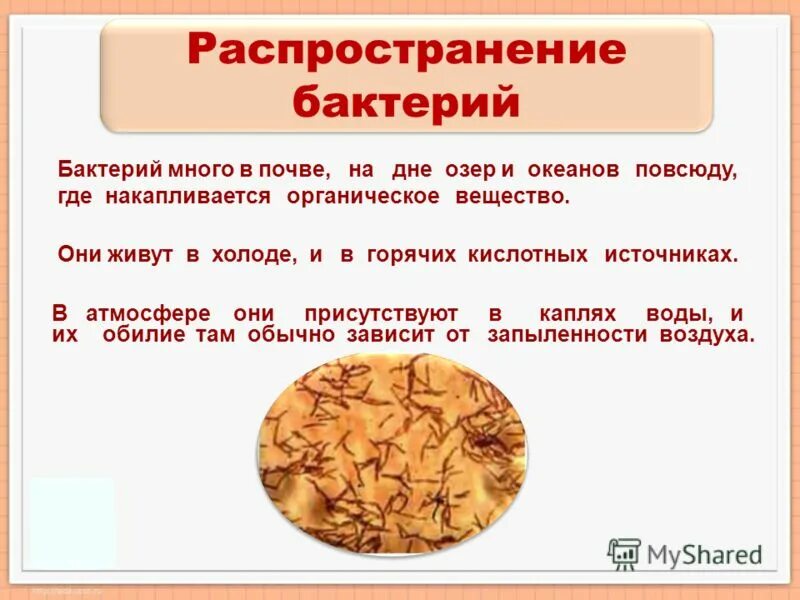 Распространение бактерий

Бактерий много в почве, на дне озер и океанов повсюду, где накапливается органическое вещество.

Они живут в холоде, и в горячих кислотных источниках.

В атмосфере они присутствуют в каплях воды, и их обилие там обычно зависит от запыленности воздуха.

MyShared